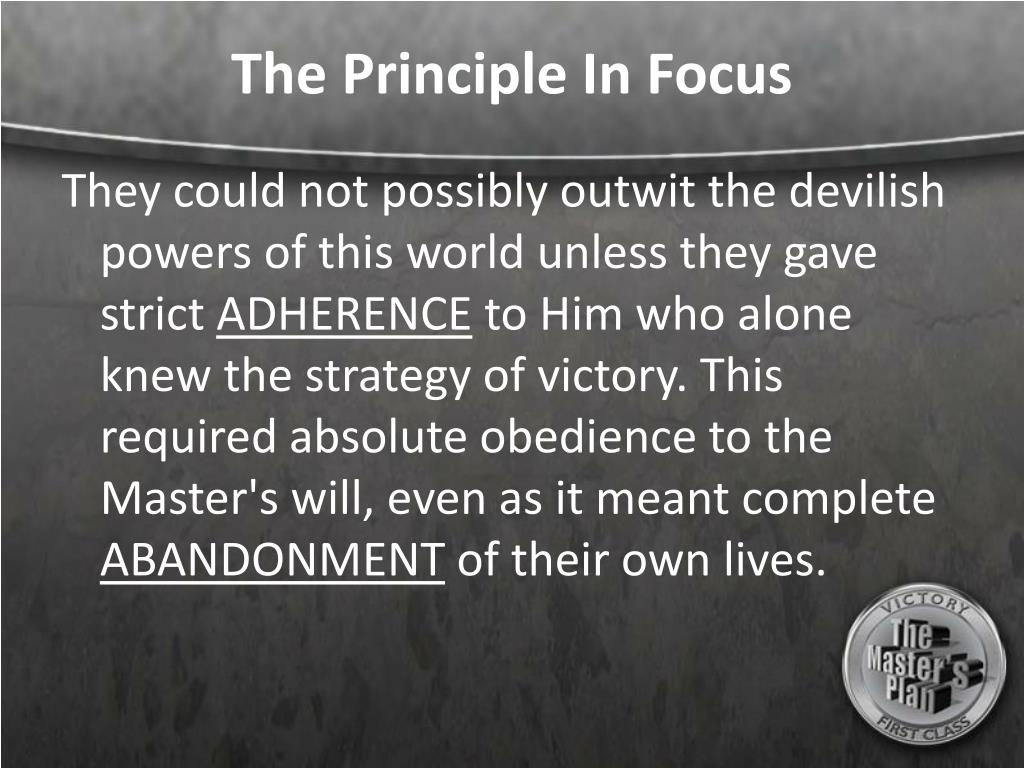 The Principle In Focus

They could not possibly outwit the devilish powers of this world unless they gave strict ADHERENCE to Him who alone knew the strategy of victory. This required absolute obedience to the Master's will, even as it meant complete ABANDONMENT of their own lives.

VICTORY
The Master's Plan
FIRST CLASS